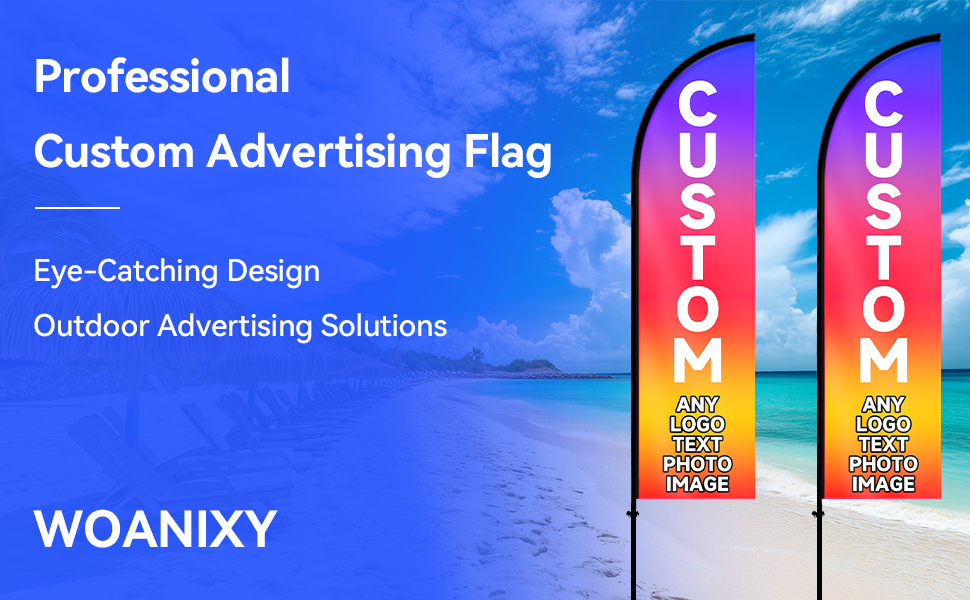 Professional
Custom Advertising Flag

Eye-Catching Design
Outdoor Advertising Solutions

WOANIXY

CUSTOM
ANY
LOGO
TEXT
PHOTO
IMAGE

CUSTOM
ANY
LOGO
TEXT
PHOTO
IMAGE